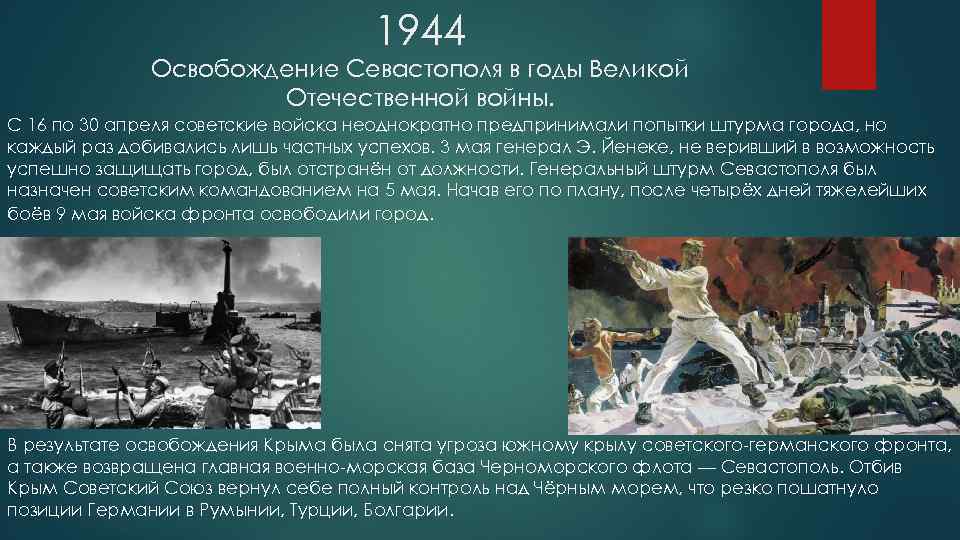 1944

Освобождение Севастополя в годы Великой Отечественной войны.

С 16 по 30 апреля советские войска неоднократно предпринимали попытки штурма города, но каждый раз добивались лишь частных успехов. 3 мая генерал Э. Йенеке, не веривший в возможность успешно защищать город, был отстранён от должности. Генеральный штурм Севастополя был назначен советским командованием на 5 мая. Начав его по плану, после четырёх дней тяжелейших боёв 9 мая войска фронта освободили город.

В результате освобождения Крыма была снята угроза южному крылу советского-германского фронта, а также возвращена главная военно-морская база Черноморского флота — Севастополь. Отбив Крым Советский Союз вернул себе полный контроль над Чёрным морем, что резко пошатнуло позиции Германии в Румынии, Турции, Болгарии.